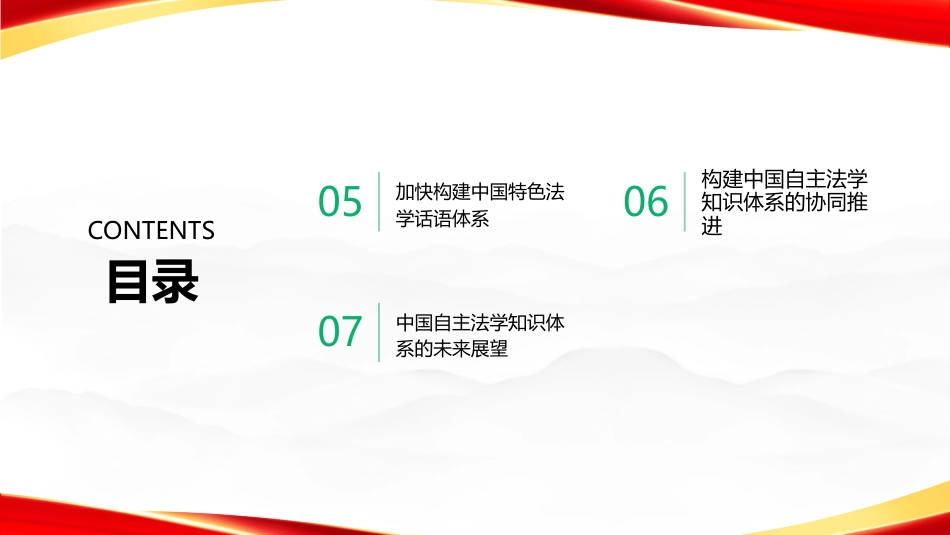 CONTENTS

目录

05

加快构建中国特色法学话语体系

06

构建中国自主法学知识体系的协同推进

07

中国自主法学知识体系的未来展望